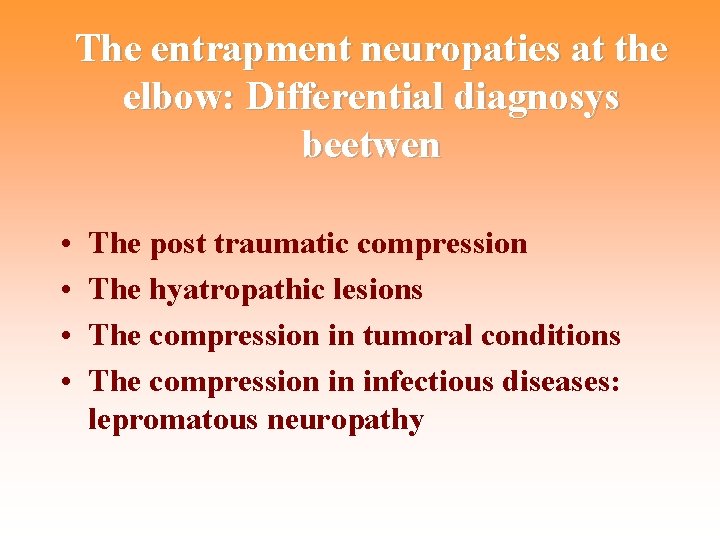 The entrapment neuropaties at the elbow: Differential diagnosys beetwen

• The post traumatic compression
• The hyatropathic lesions
• The compression in tumoral conditions
• The compression in infectious diseases: lepromatous neuropathy